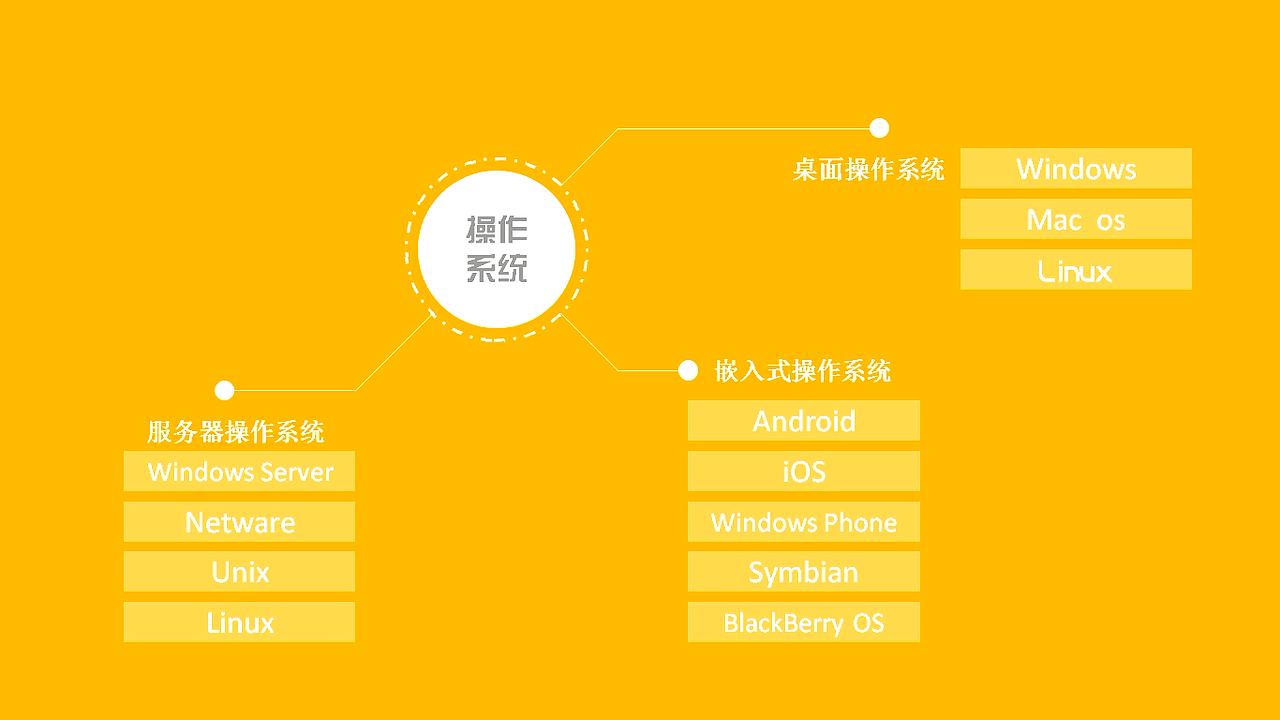 操作系统

桌面操作系统

Windows

Mac os

Linux

嵌入式操作系统

Android

iOS

Windows Phone

Symbian

BlackBerry OS

服务器操作系统

Windows Server

Netware

Unix

Linux